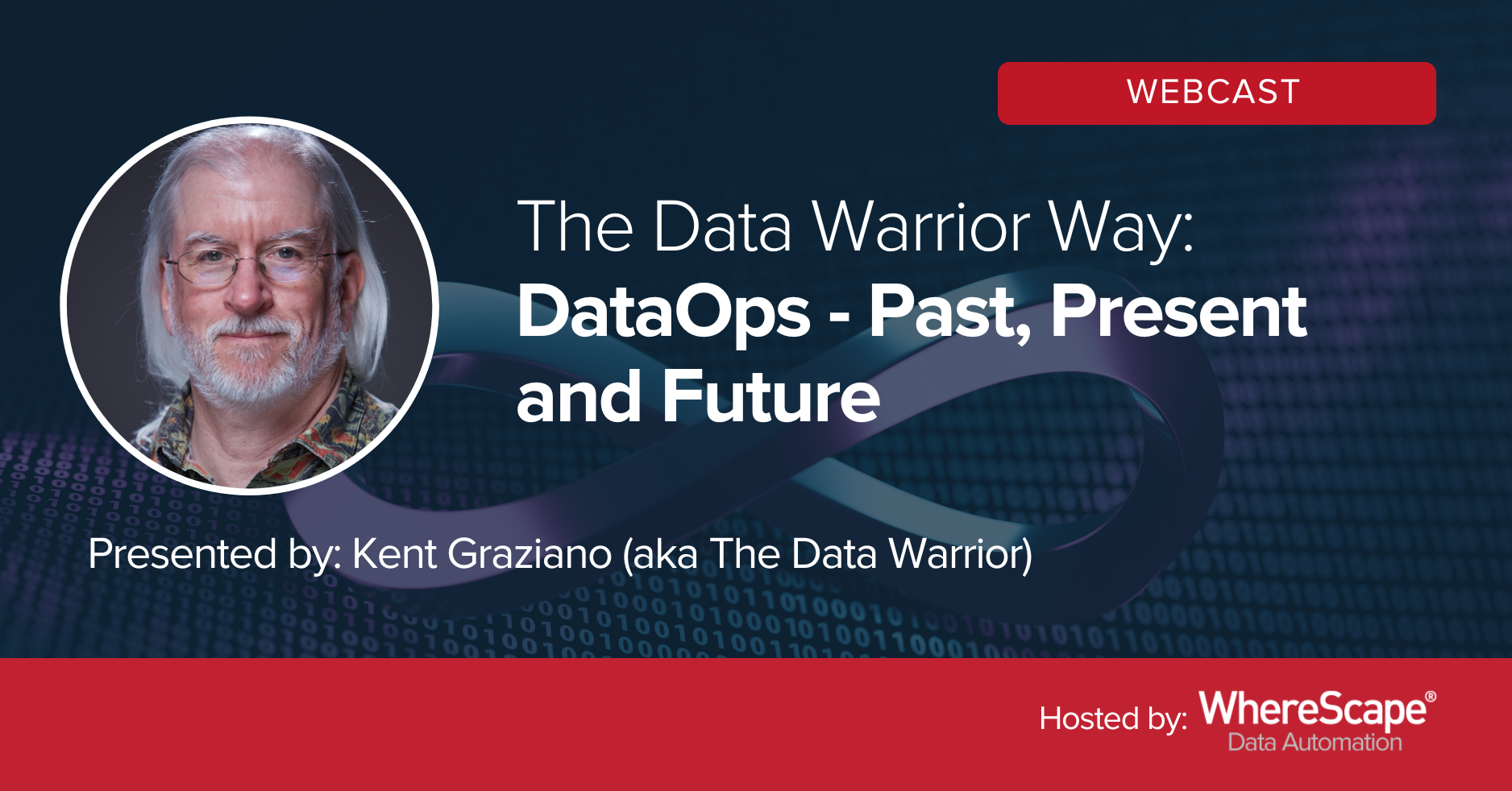 WEBCAST

The Data Warrior Way:
DataOps - Past, Present and Future

Presented by: Kent Graziano (aka The Data Warrior)

Hosted by: WhereScape®
Data Automation